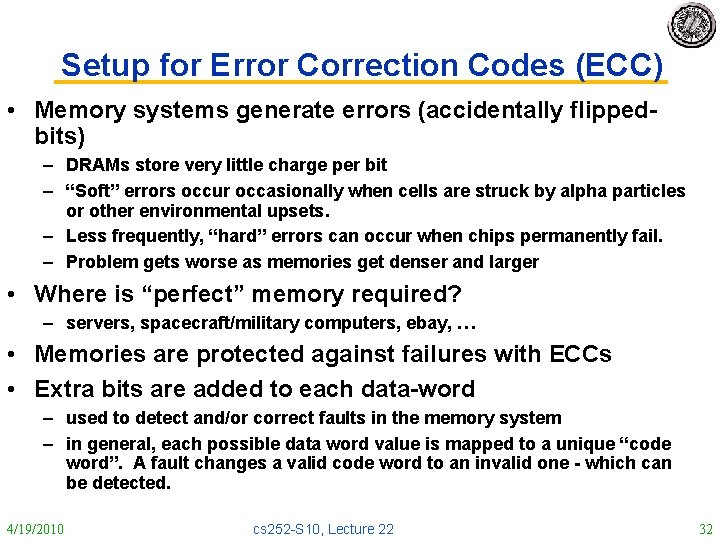 Setup for Error Correction Codes (ECC)

• Memory systems generate errors (accidentally flipped-bits)
  – DRAMs store very little charge per bit
  – “Soft” errors occur occasionally when cells are struck by alpha particles or other environmental upsets.
  – Less frequently, “hard” errors can occur when chips permanently fail.
  – Problem gets worse as memories get denser and larger
• Where is “perfect” memory required?
  – servers, spacecraft/military computers, ebay, …
• Memories are protected against failures with ECCs
• Extra bits are added to each data-word
  – used to detect and/or correct faults in the memory system
  – in general, each possible data word value is mapped to a unique “code word”. A fault changes a valid code word to an invalid one - which can be detected.

4/19/2010
cs252-S10, Lecture 22
32